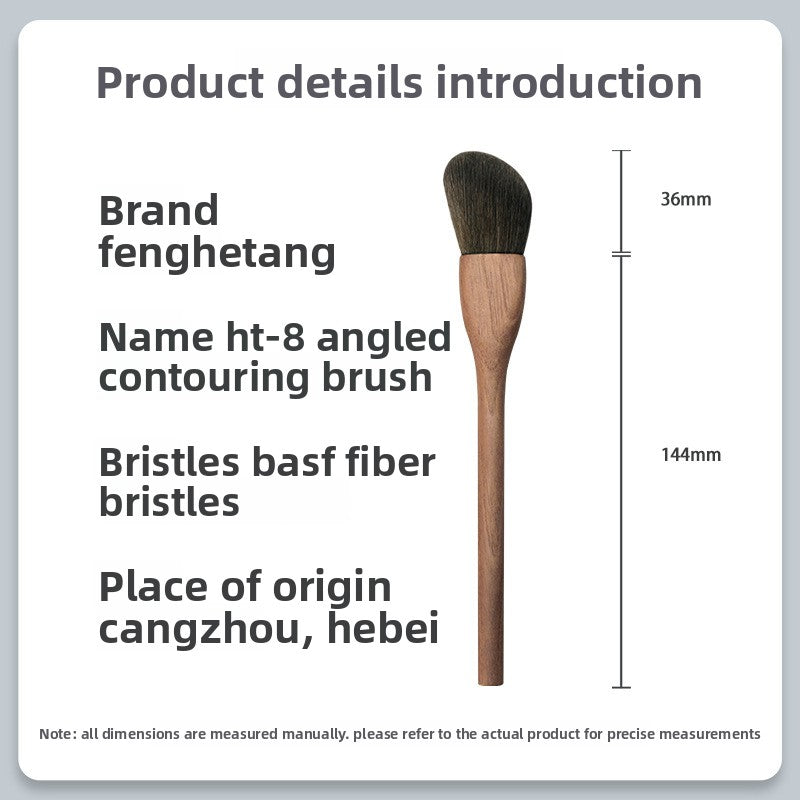 Product details introduction

Brand fenghetang

Name ht-8 angled contouring brush

Bristles basf fiber bristles

Place of origin cangzhou, hebei

36mm

144mm

Note: all dimensions are measured manually. please refer to the actual product for precise measurements